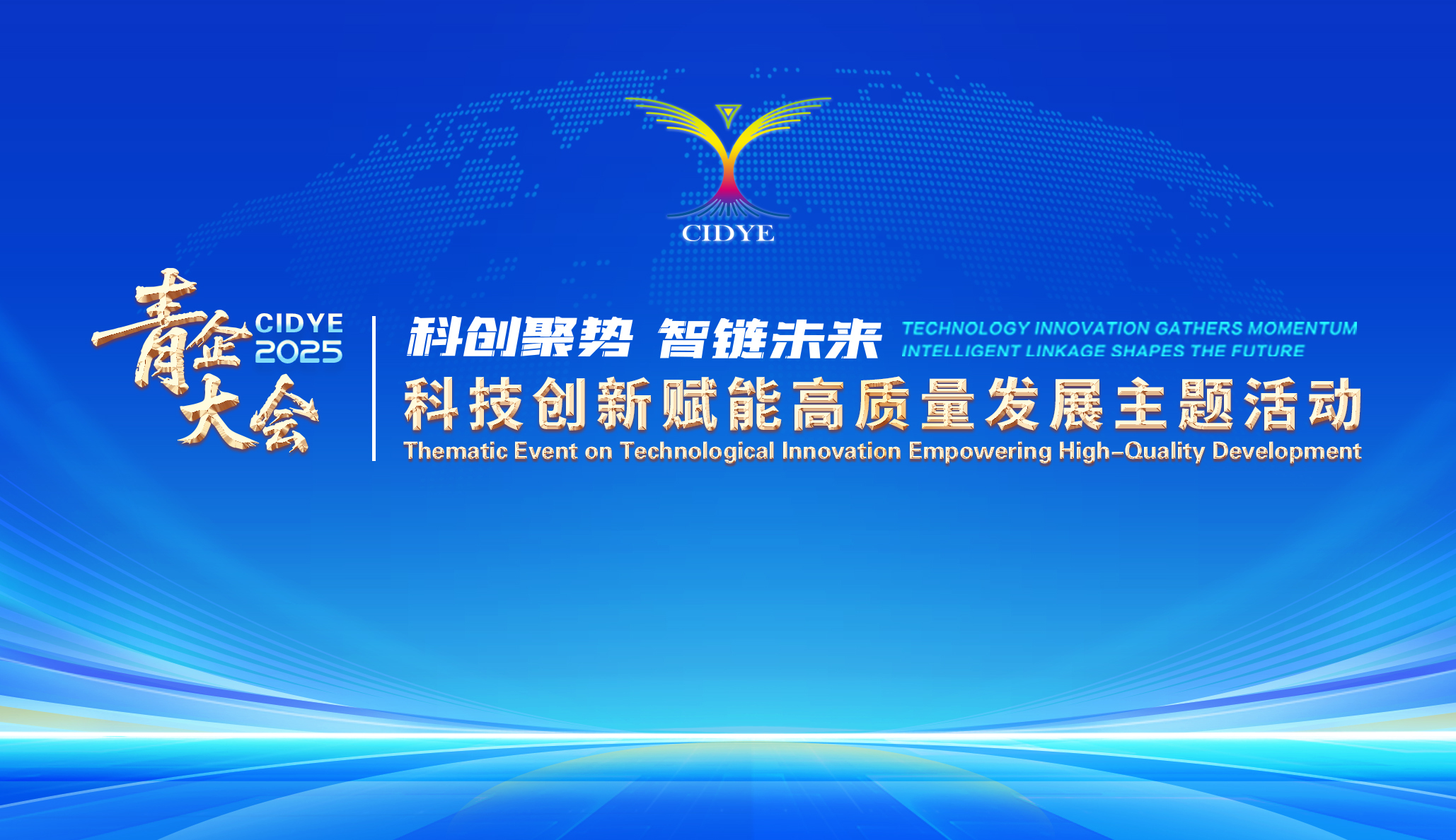 CIDYE

青企大会
CIDYE
2025

科创聚势 智链未来
TECHNOLOGY INNOVATION GATHERS MOMENTUM
INTELLIGENT LINKAGE SHAPES THE FUTURE

科技创新赋能高质量发展主题活动
Thematic Event on Technological Innovation Empowering High-Quality Development